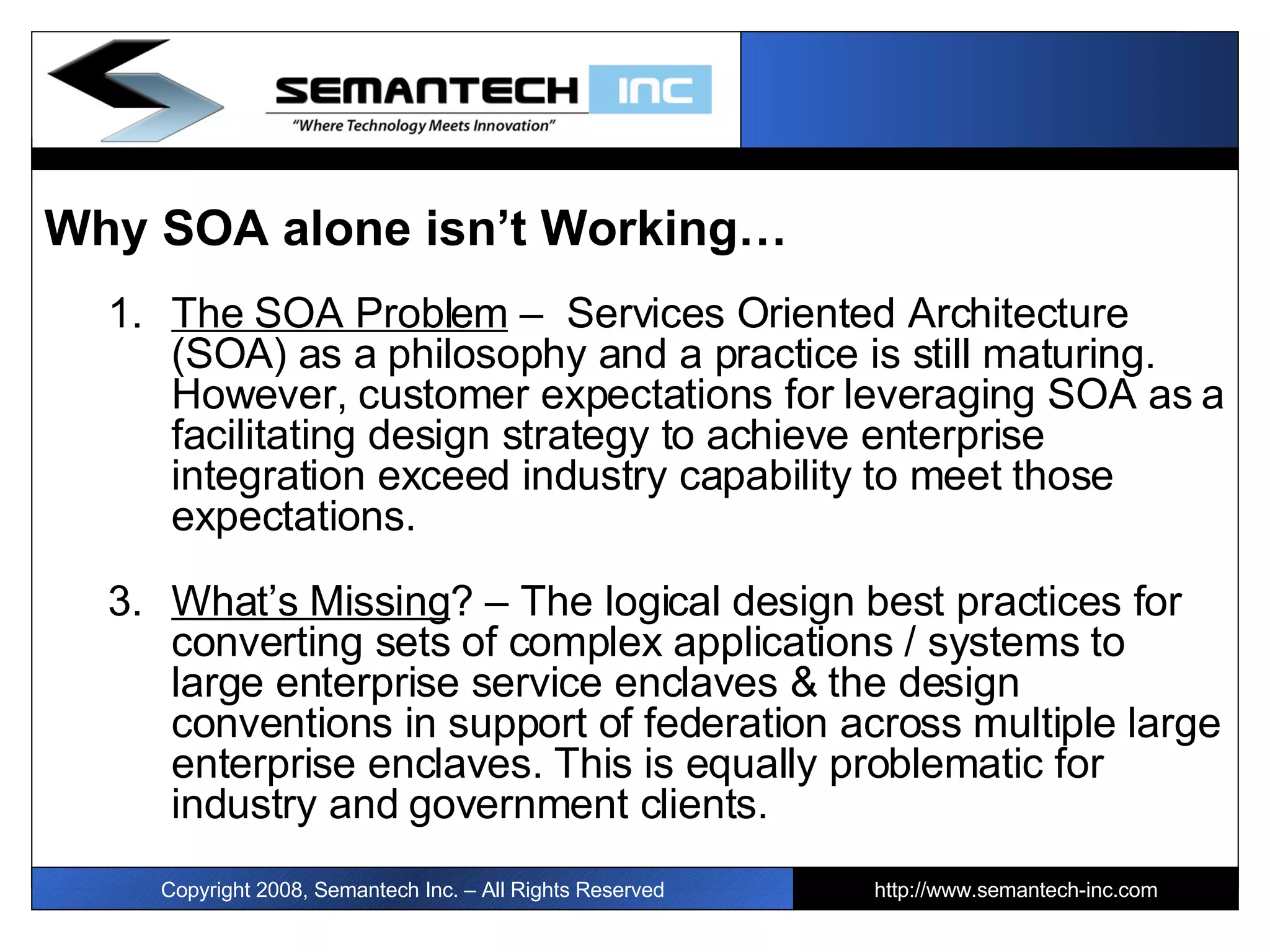 SEMANTECH INC
"Where Technology Meets Innovation"

Why SOA alone isn't Working…

1. The SOA Problem – Services Oriented Architecture (SOA) as a philosophy and a practice is still maturing. However, customer expectations for leveraging SOA as a facilitating design strategy to achieve enterprise integration exceed industry capability to meet those expectations.

3. What's Missing? – The logical design best practices for converting sets of complex applications / systems to large enterprise service enclaves & the design conventions in support of federation across multiple large enterprise enclaves. This is equally problematic for industry and government clients.

Copyright 2008, Semantech Inc. – All Rights Reserved

http://www.semantech-inc.com